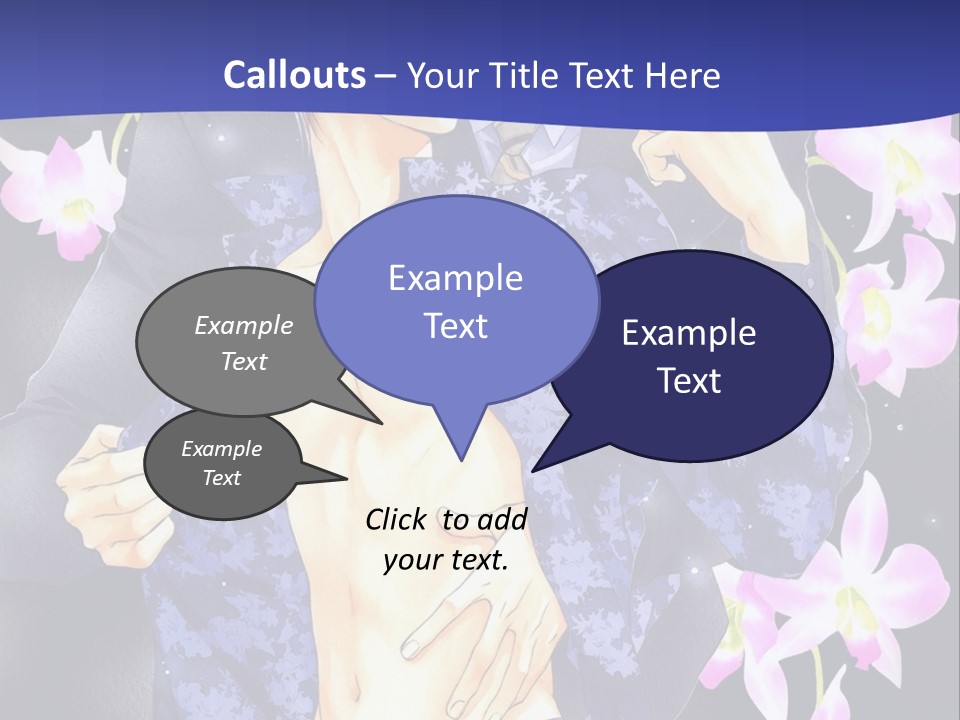 Callouts – Your Title Text Here

Example Text

Example Text

Example Text

Example Text

Click to add your text.